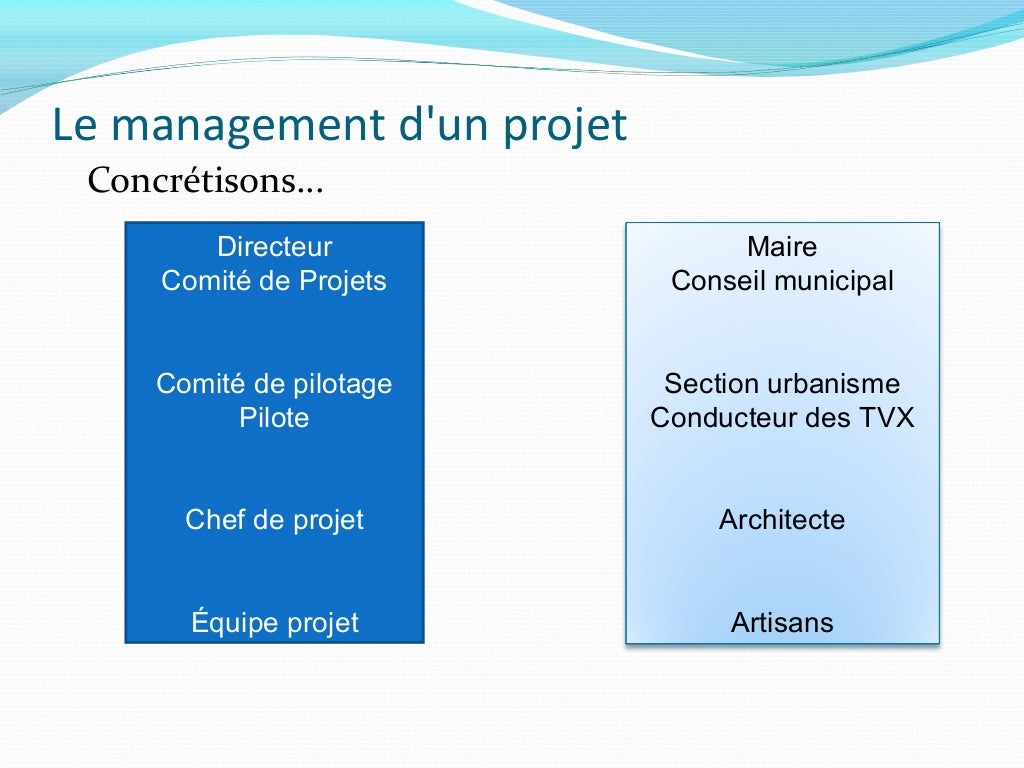 Le management d'un projet

Concrétisons...

Directeur
Comité de Projets

Comité de pilotage
Pilote

Chef de projet

Équipe projet

Maire
Conseil municipal

Section urbanisme
Conducteur des TVX

Architecte

Artisans